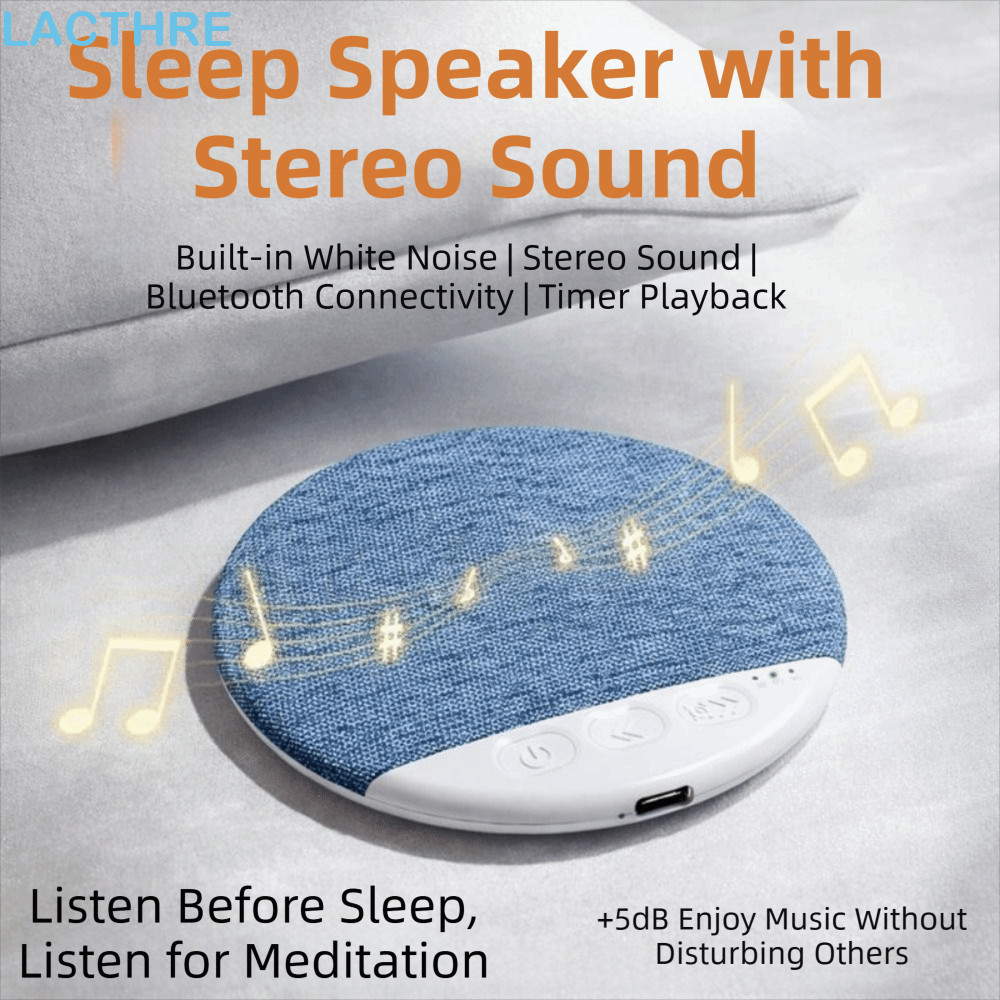 LACTHRE

Sleep Speaker with Stereo Sound

Built-in White Noise | Stereo Sound | Bluetooth Connectivity | Timer Playback

Listen Before Sleep, Listen for Meditation

+5dB Enjoy Music Without Disturbing Others